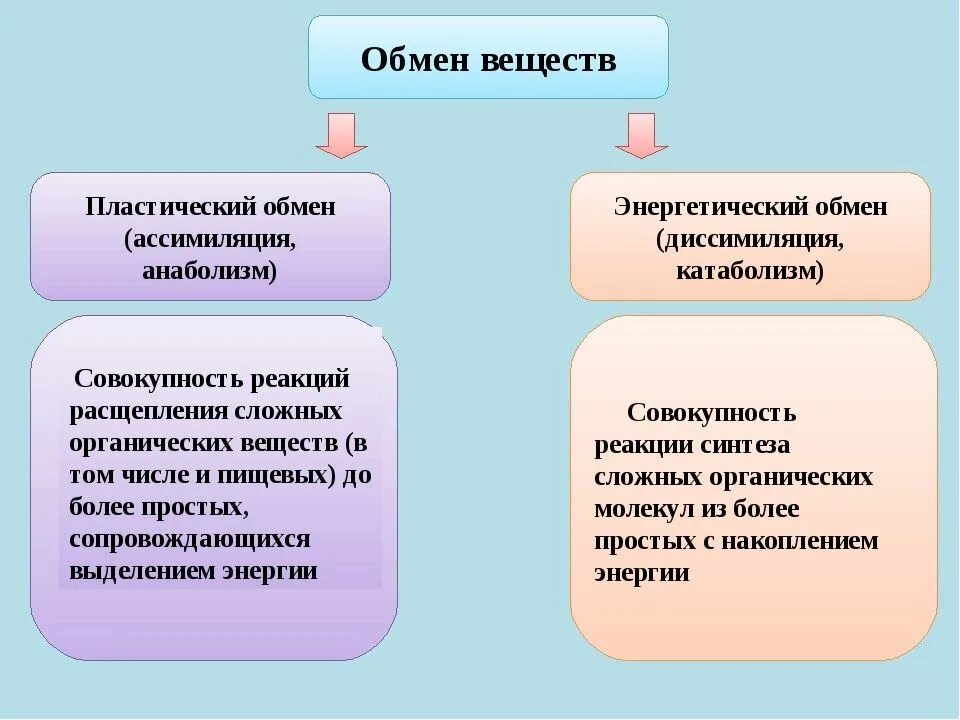 Обмен веществ

Пластический обмен (ассимиляция, анаболизм)

Совокупность реакций расщепления сложных органических веществ (в том числе и пищевых) до более простых, сопровождающихся выделением энергии

Энергетический обмен (диссимиляция, катаболизм)

Совокупность реакции синтеза сложных органических молекул из более простых с накоплением энергии